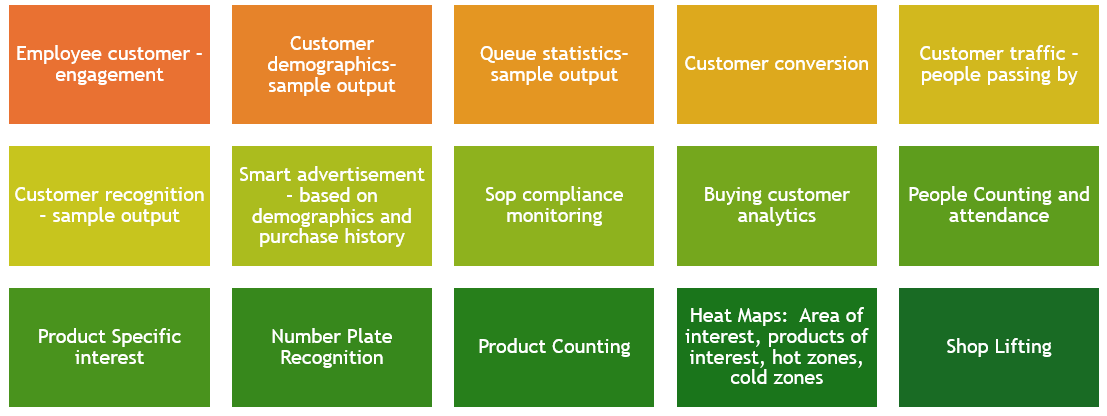 Employee customer - engagement

Customer demographics- sample output

Queue statistics- sample output

Customer conversion

Customer traffic - people passing by

Customer recognition - sample output

Smart advertisement - based on demographics and purchase history

Sop compliance monitoring

Buying customer analytics

People Counting and attendance

Product Specific interest

Number Plate Recognition

Product Counting

Heat Maps: Area of interest, products of interest, hot zones, cold zones

Shop Lifting